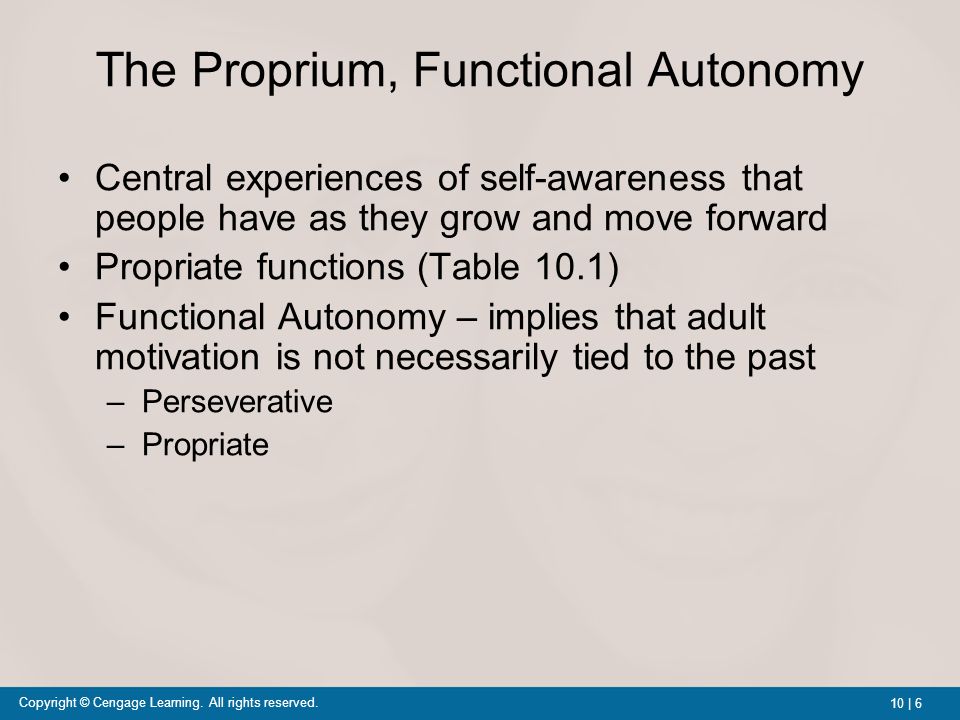 The Proprium, Functional Autonomy

• Central experiences of self-awareness that people have as they grow and move forward
• Propriate functions (Table 10.1)
• Functional Autonomy – implies that adult motivation is not necessarily tied to the past
– Perseverative
– Propriate

Copyright © Cengage Learning. All rights reserved.

10 | 6